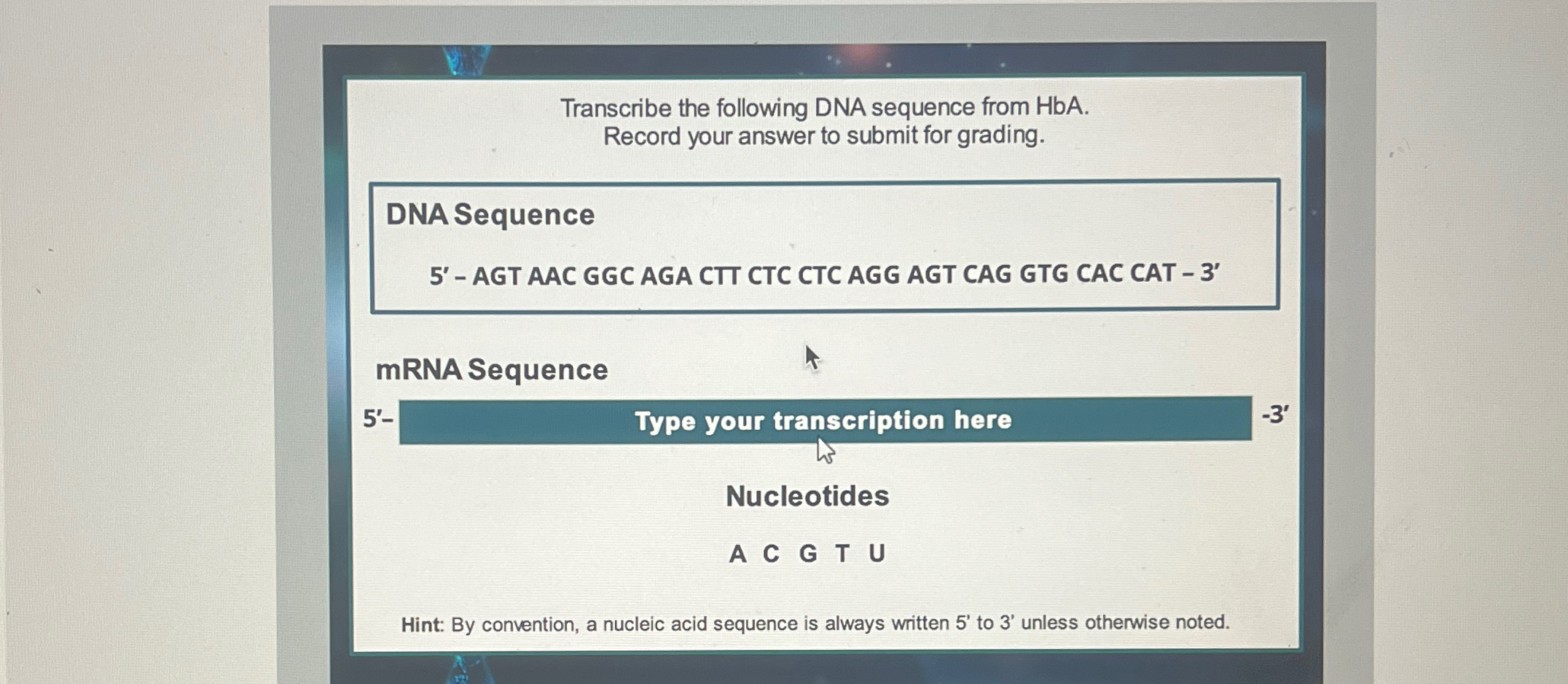 Transcribe the following DNA sequence from HbA.
Record your answer to submit for grading.

DNA Sequence

5' – AGT AAC GGC AGA CTT CTC CTC AGG AGT CAG GTG CAC CAT – 3'

mRNA Sequence

5'– Type your transcription here -3'

Nucleotides

A C G T U

Hint: By convention, a nucleic acid sequence is always written 5' to 3' unless otherwise noted.